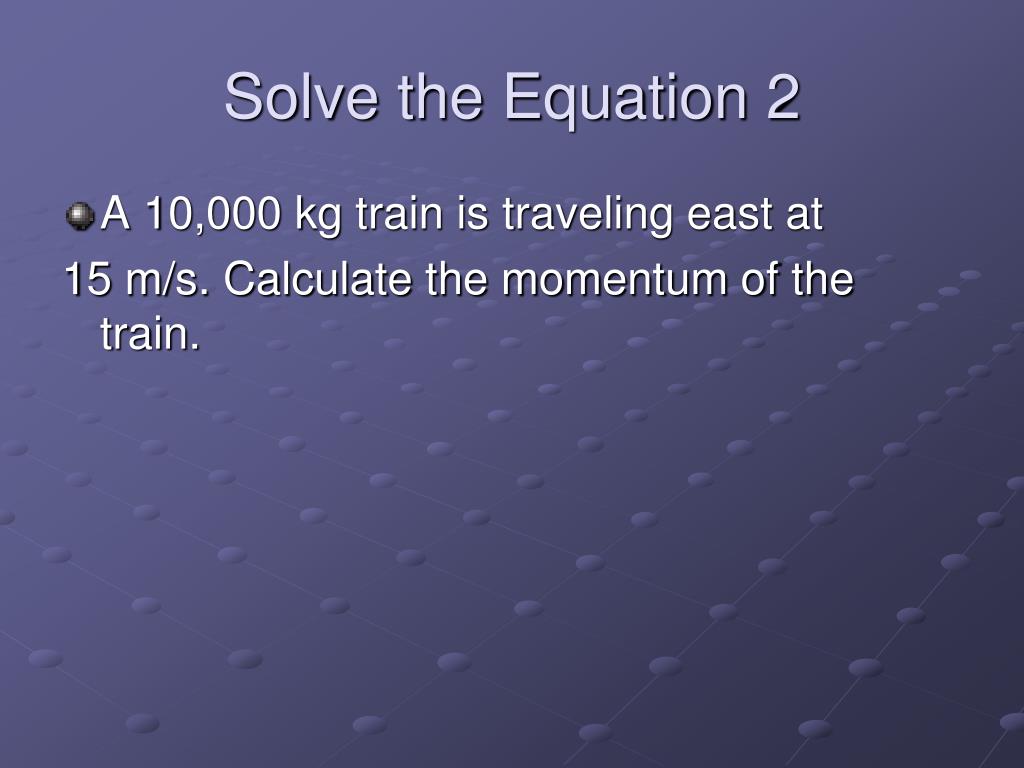 Solve the Equation 2

A 10,000 kg train is traveling east at 15 m/s. Calculate the momentum of the train.